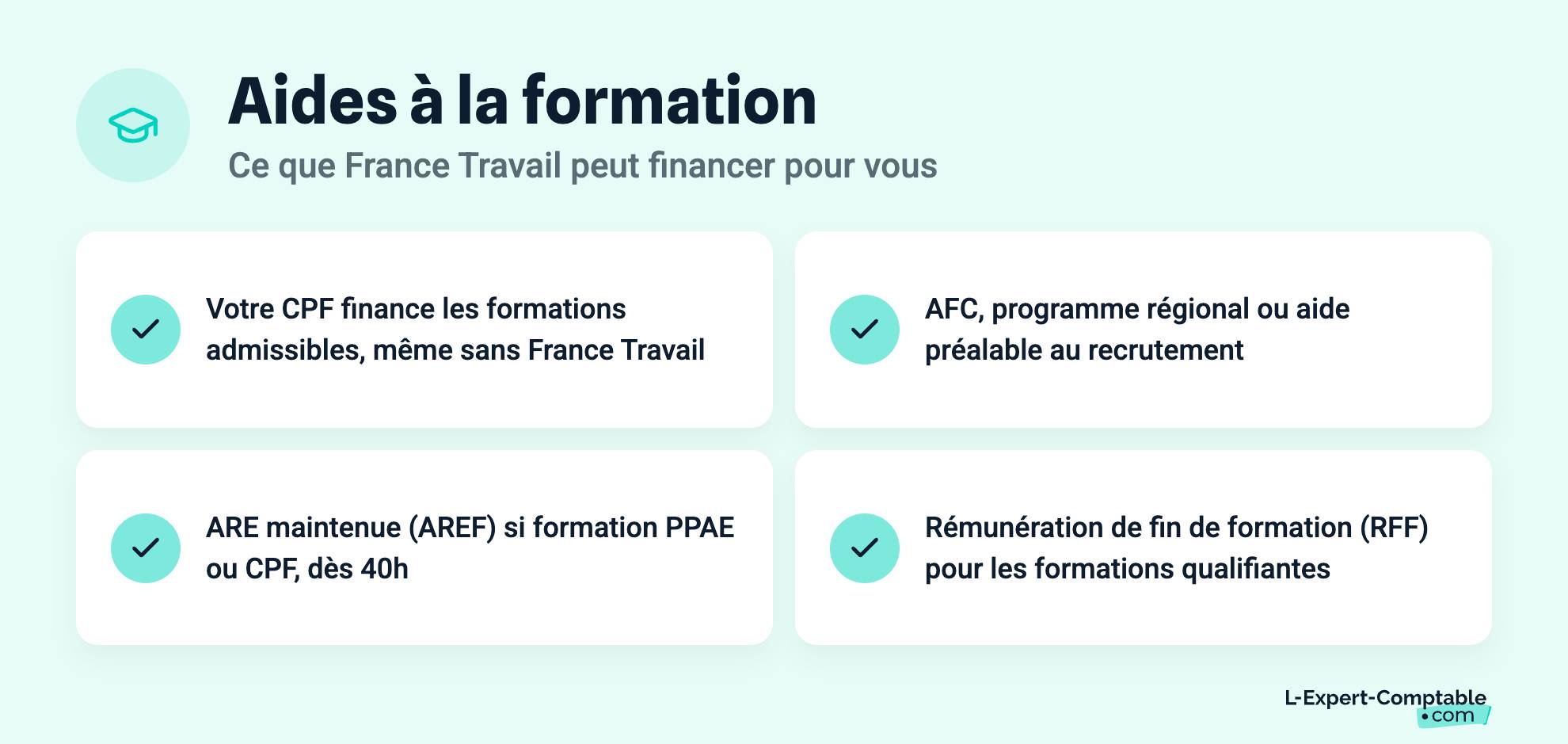 Aides à la formation

Ce que France Travail peut financer pour vous

Votre CPF finance les formations admissibles, même sans France Travail

AFC, programme régional ou aide préalable au recrutement

ARE maintenue (AREF) si formation PPAE ou CPF, dès 40h

Rémunération de fin de formation (RFF) pour les formations qualifiantes

L-Expert-Comptable •com